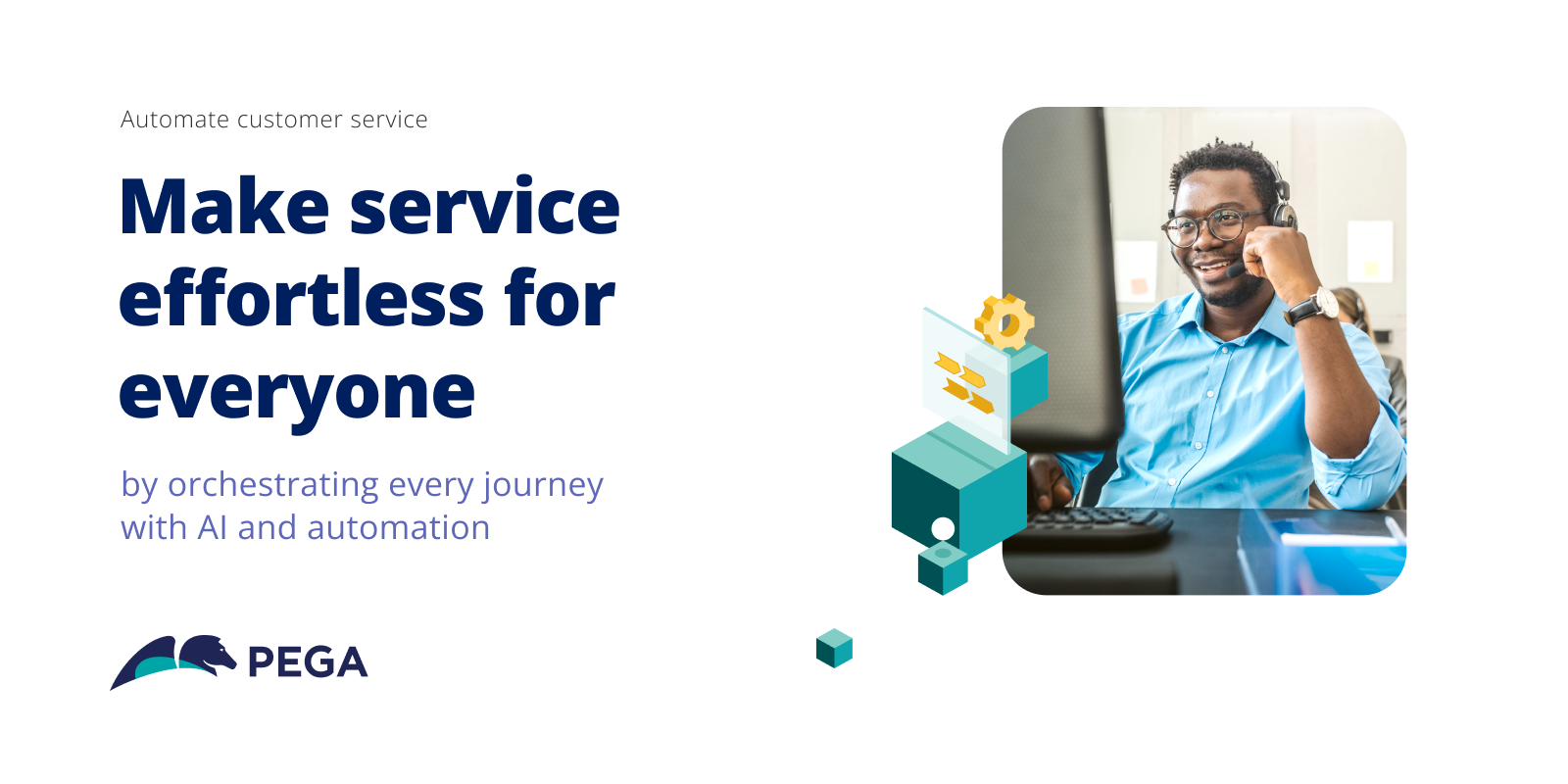 Automate customer service

Make service effortless for everyone

by orchestrating every journey with AI and automation

PEGA